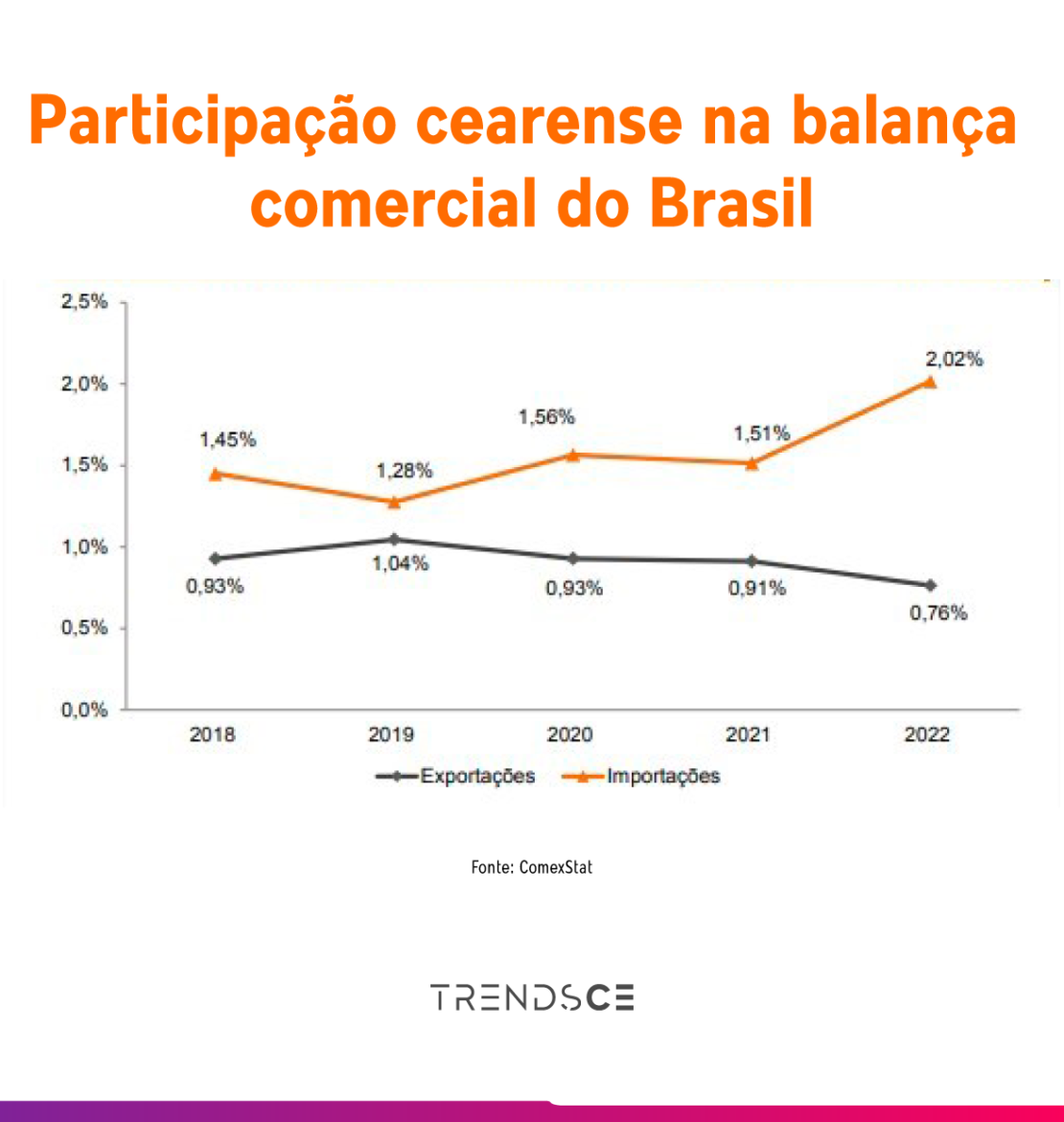 Participação cearense na balança comercial do Brasil

2,5%
2,0%
1,5%
1,0%
0,5%
0,0%

1,45%
1,28%
1,56%
1,51%
2,02%

0,93%
1,04%
0,93%
0,91%
0,76%

2018
2019
2020
2021
2022

Exportações
Importações

Fonte: ComexStat

TRENDSCE